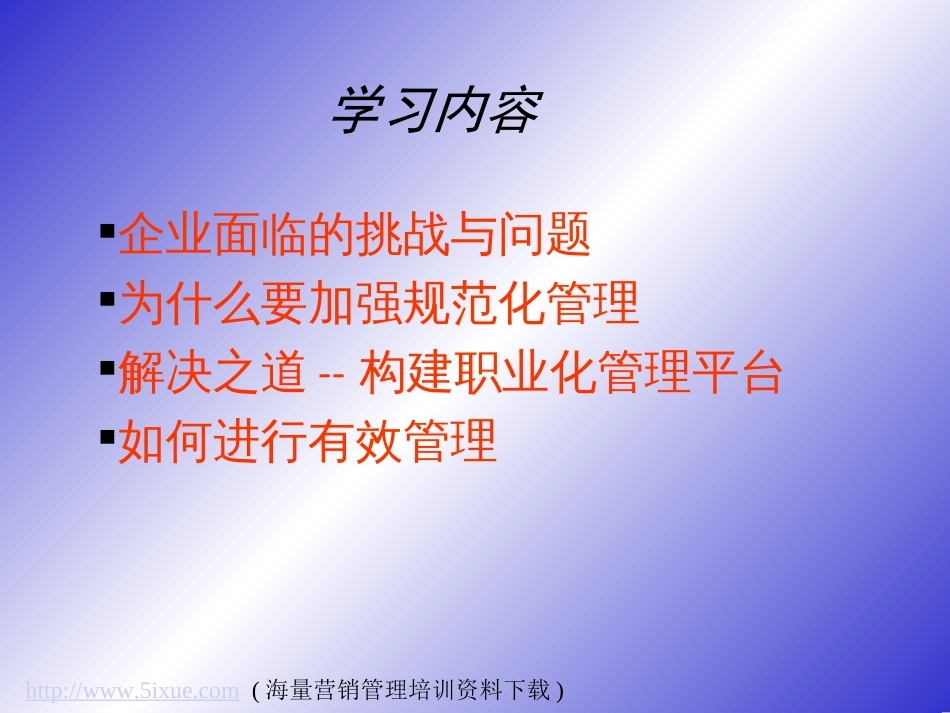 学习内容

▪企业面临的挑战与问题
▪为什么要加强规范化管理
▪解决之道 -- 构建职业化管理平台
▪如何进行有效管理

http://www.5ixue.com ( 海量营销管理培训资料下载 )